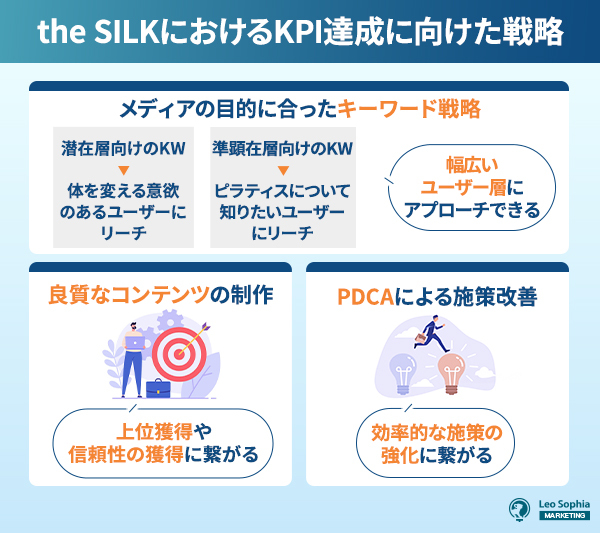 the SILKにおけるKPI達成に向けた戦略

メディアの目的に合ったキーワード戦略

潜在層向けのKW
▼
体を変える意欲のあるユーザーにリーチ

準顕在層向けのKW
▼
ピラティスについて知りたいユーザーにリーチ

幅広いユーザー層にアプローチできる

良質なコンテンツの制作

上位獲得や信頼性の獲得に繋がる

PDCAによる施策改善

効率的な施策の強化に繋がる

Leo Sophia
MARKETING